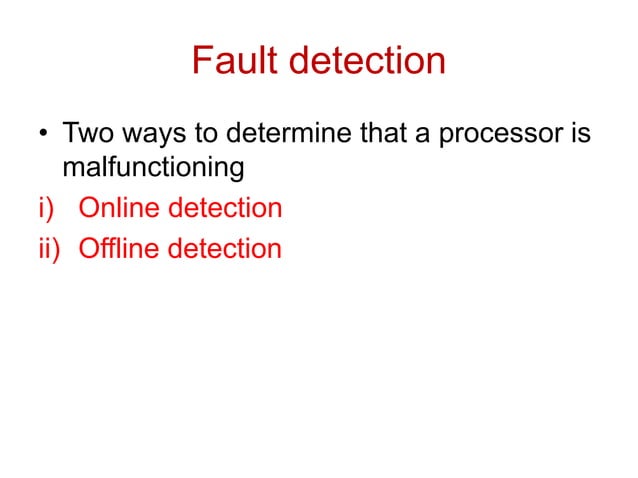 Fault detection

• Two ways to determine that a processor is malfunctioning

i) Online detection

ii) Offline detection